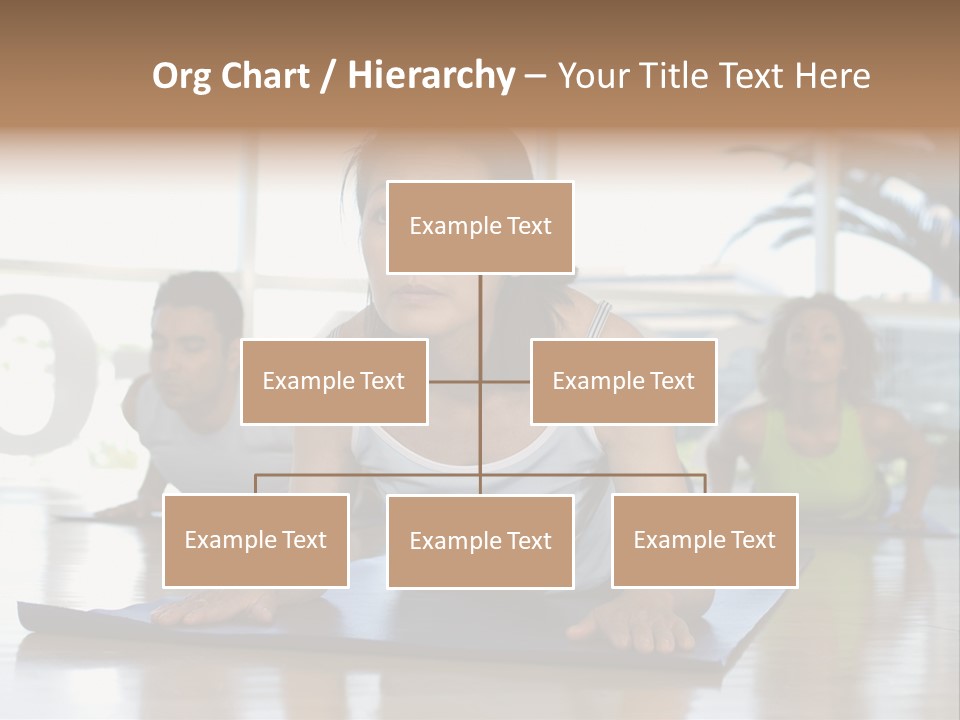 Org Chart / Hierarchy – Your Title Text Here

Example Text

Example Text

Example Text

Example Text

Example Text

Example Text